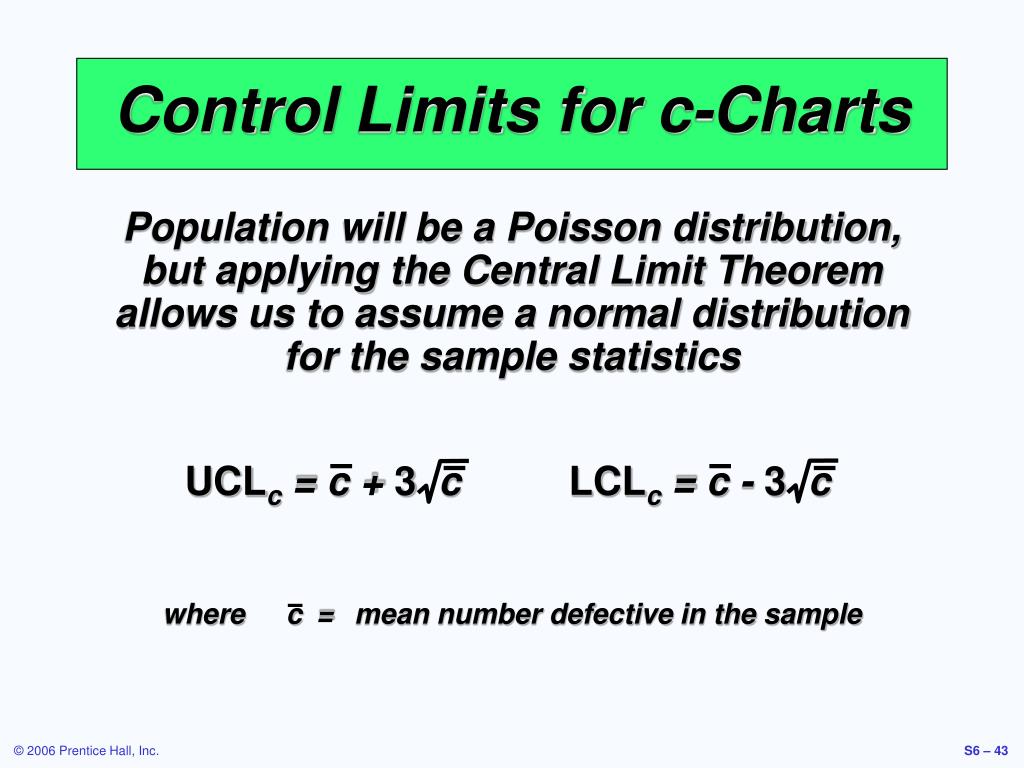 Control Limits for c-Charts

Population will be a Poisson distribution, but applying the Central Limit Theorem allows us to assume a normal distribution for the sample statistics

$UCL_c = \bar{c} + 3\sqrt{\bar{c}}$    $LCL_c = \bar{c} - 3\sqrt{\bar{c}}$

where $\bar{c}$ = mean number defective in the sample

© 2006 Prentice Hall, Inc.

S6 – 43